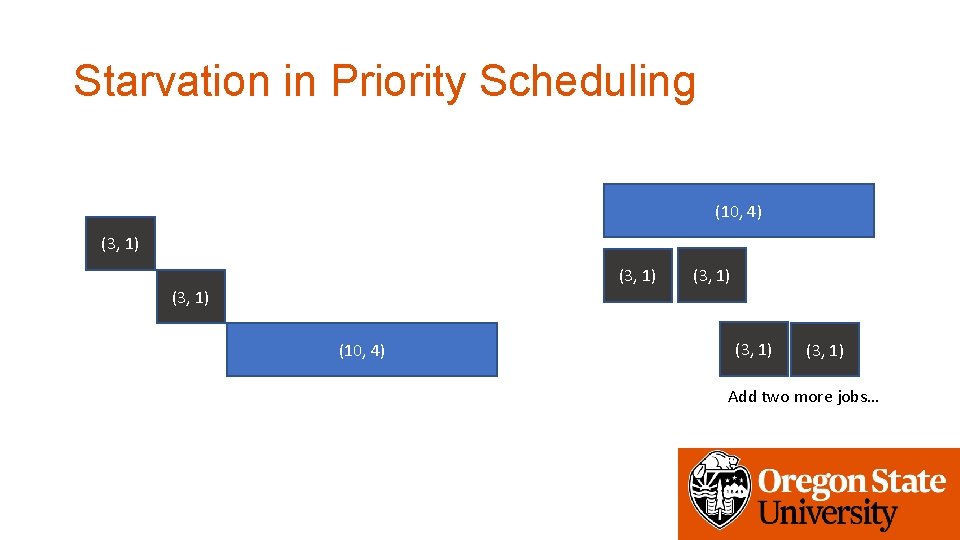 Starvation in Priority Scheduling

(3, 1)

(3, 1)

(10, 4)

(10, 4)

(3, 1) (3, 1)

(3, 1) (3, 1)

Add two more jobs…

Oregon State University